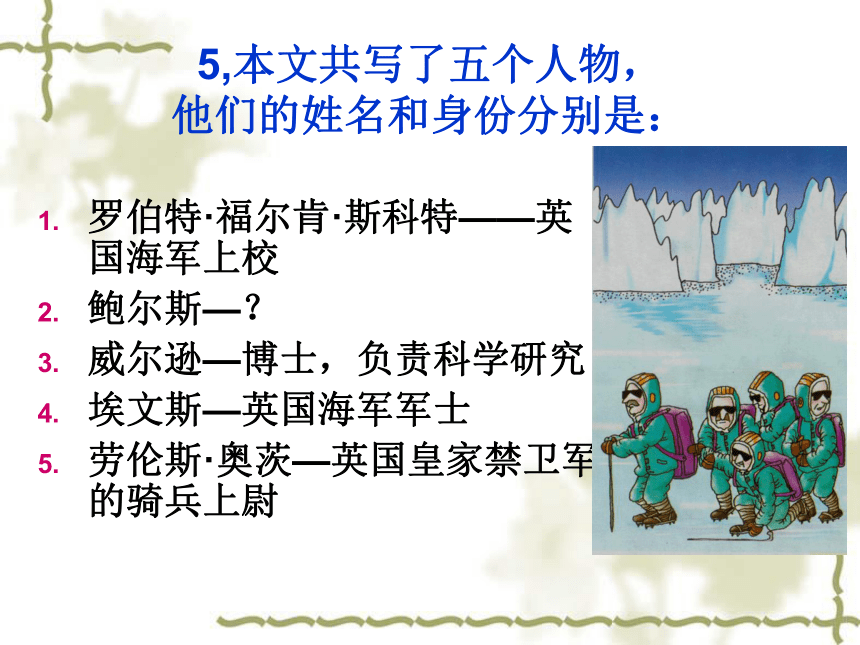 5,本文共写了五个人物，他们的姓名和身份分别是：

1. 罗伯特·福尔肯·斯科特——英国海军上校
2. 鲍尔斯—？
3. 威尔逊—博士，负责科学研究
4. 埃文斯—英国海军军士
5. 劳伦斯·奥茨—英国皇家禁卫军的骑兵上尉